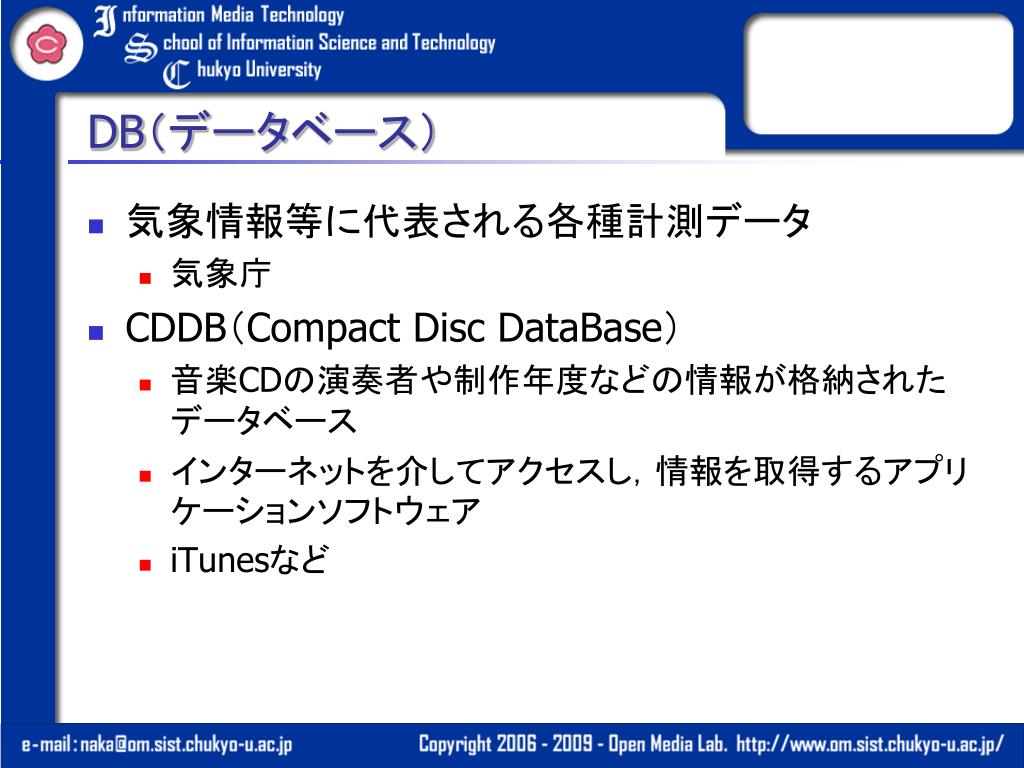 Information Media Technology
School of Information Science and Technology
Chukyo University

DB(データベース)

気象情報等に代表される各種計測データ
気象庁

CDDB(Compact Disc DataBase)
音楽CDの演奏者や制作年度などの情報が格納されたデータベース
インターネットを介してアクセスし，情報を取得するアプリケーションソフトウェア
iTunesなど

e-mail：naka@om.sist.chukyo-u.ac.jp
Copyright 2006 - 2009 - Open Media Lab. http://www.om.sist.chukyo-u.ac.jp/